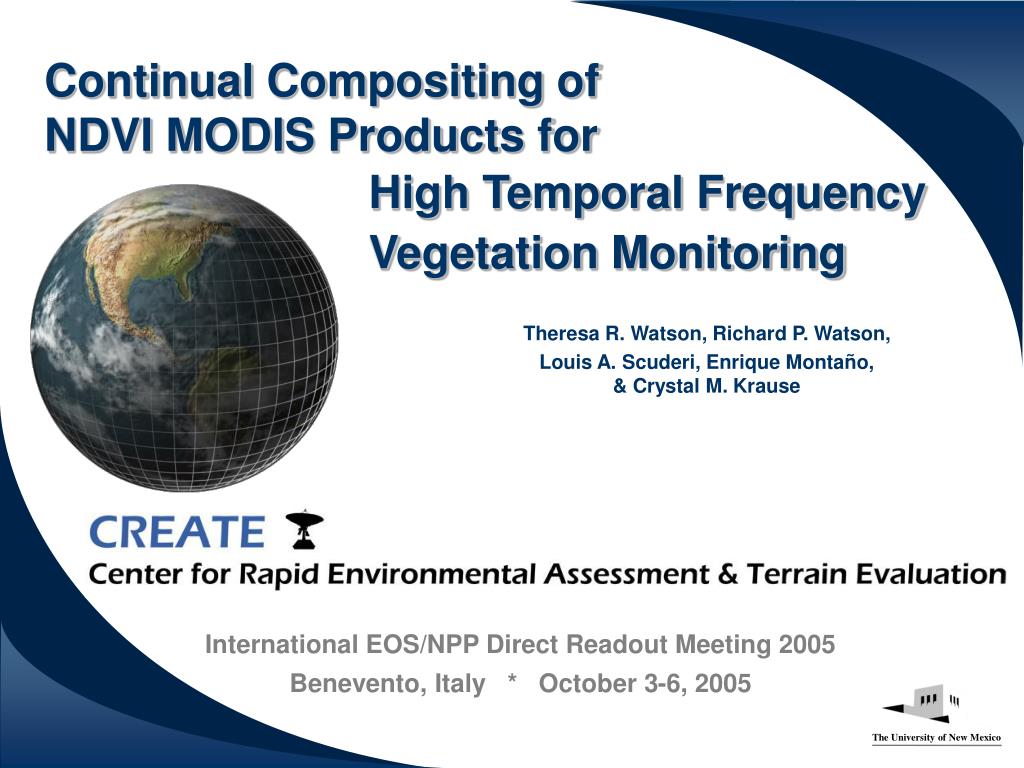 Continual Compositing of NDVI MODIS Products for High Temporal Frequency Vegetation Monitoring

Theresa R. Watson, Richard P. Watson, Louis A. Scuderi, Enrique Montaño, & Crystal M. Krause

CREATE

Center for Rapid Environmental Assessment & Terrain Evaluation

International EOS/NPP Direct Readout Meeting 2005

Benevento, Italy * October 3-6, 2005

The University of New Mexico